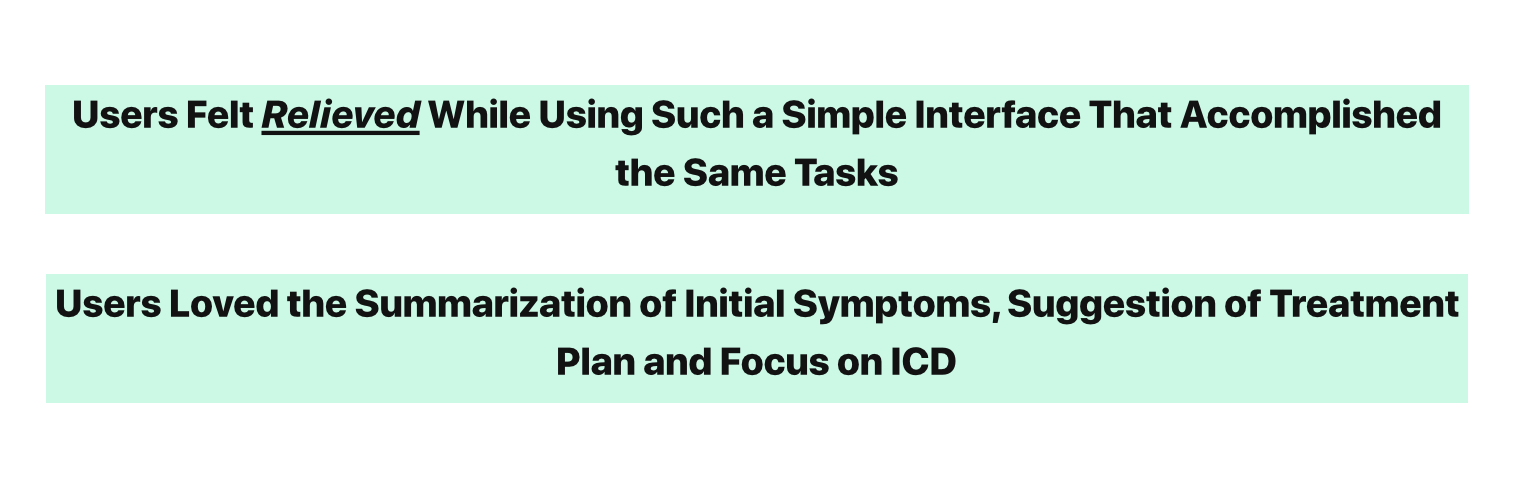 Users Felt Relieved While Using Such a Simple Interface That Accomplished the Same Tasks

Users Loved the Summarization of Initial Symptoms, Suggestion of Treatment Plan and Focus on ICD